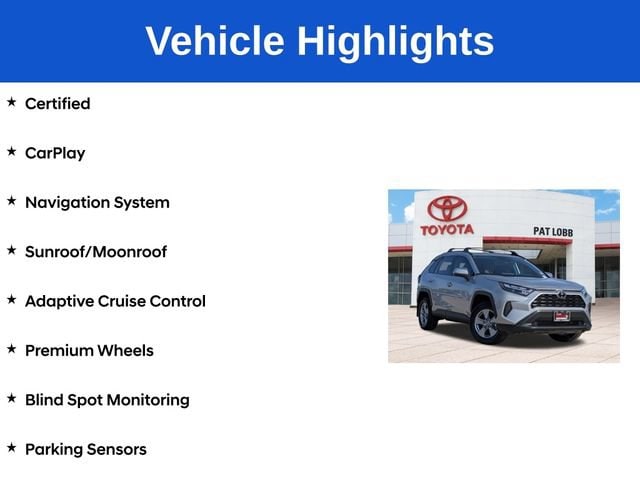 Vehicle Highlights

★ Certified

★ CarPlay

★ Navigation System

★ Sunroof/Moonroof

★ Adaptive Cruise Control

★ Premium Wheels

★ Blind Spot Monitoring

★ Parking Sensors

TOYOTA

PAT LOBB